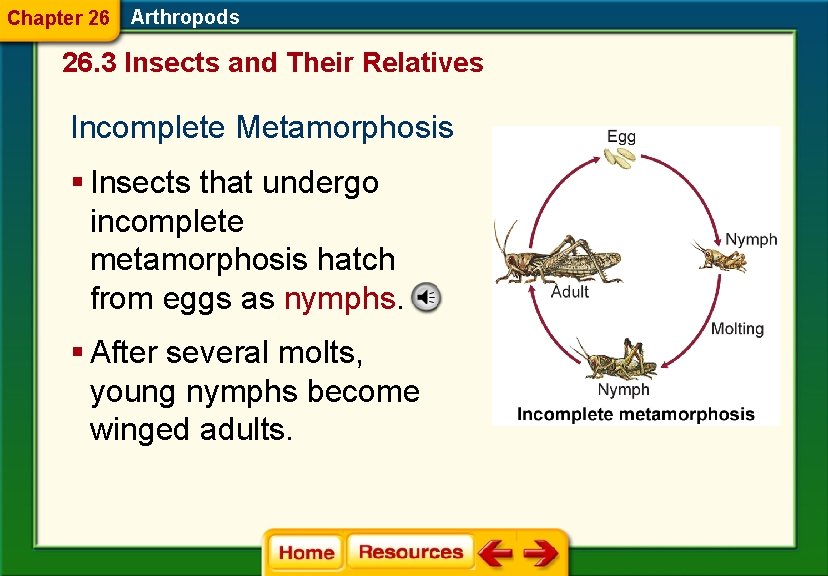 Chapter 26 Arthropods

26.3 Insects and Their Relatives

Incomplete Metamorphosis

▪ Insects that undergo incomplete metamorphosis hatch from eggs as nymphs.

▪ After several molts, young nymphs become winged adults.

Egg

Nymph

Molting

Nymph

Adult

Incomplete metamorphosis

Home Resources